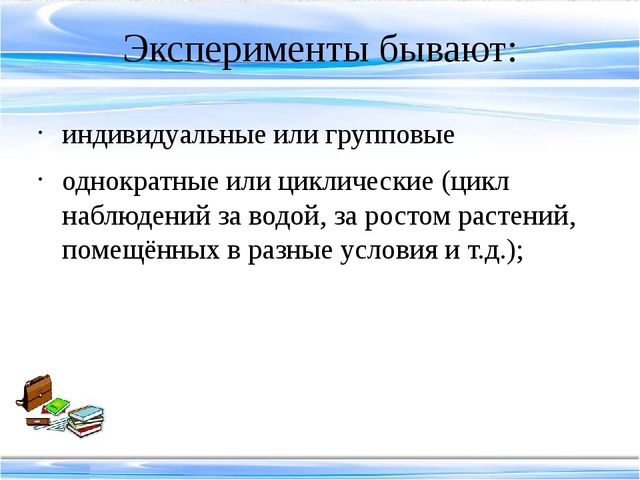 Эксперименты бывают:

· индивидуальные или групповые

· однократные или циклические (цикл наблюдений за водой, за ростом растений, помещённых в разные условия и т.д.);